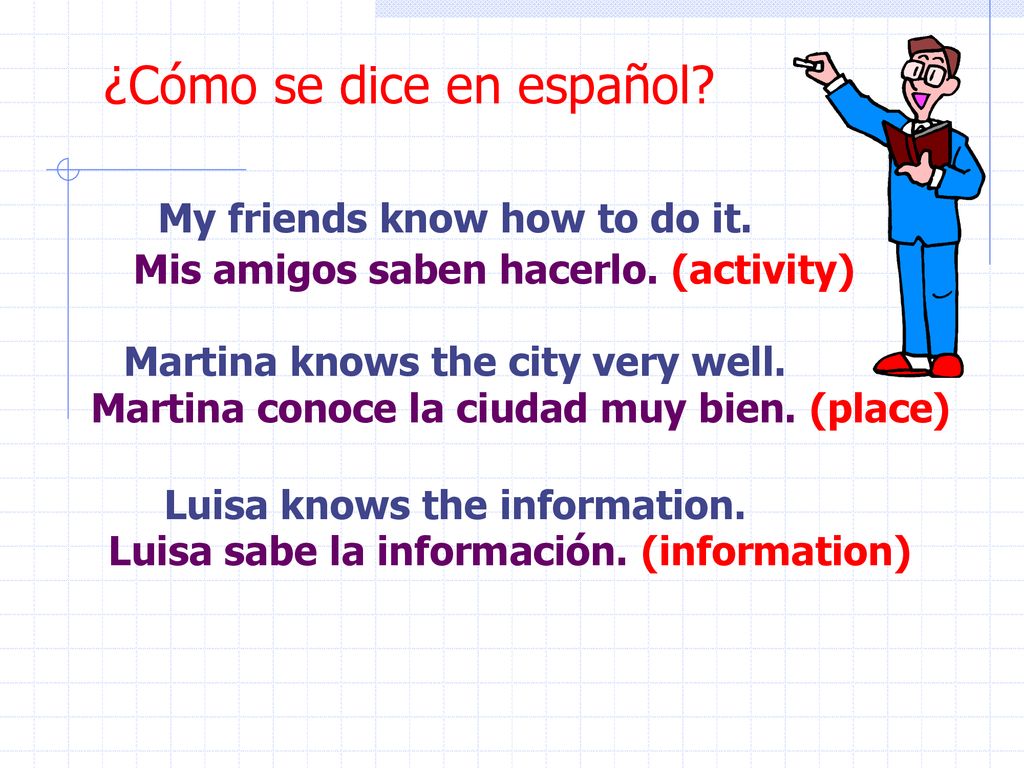 ¿Cómo se dice en español?

My friends know how to do it.
Mis amigos saben hacerlo. (activity)

Martina knows the city very well.
Martina conoce la ciudad muy bien. (place)

Luisa knows the information.
Luisa sabe la información. (information)